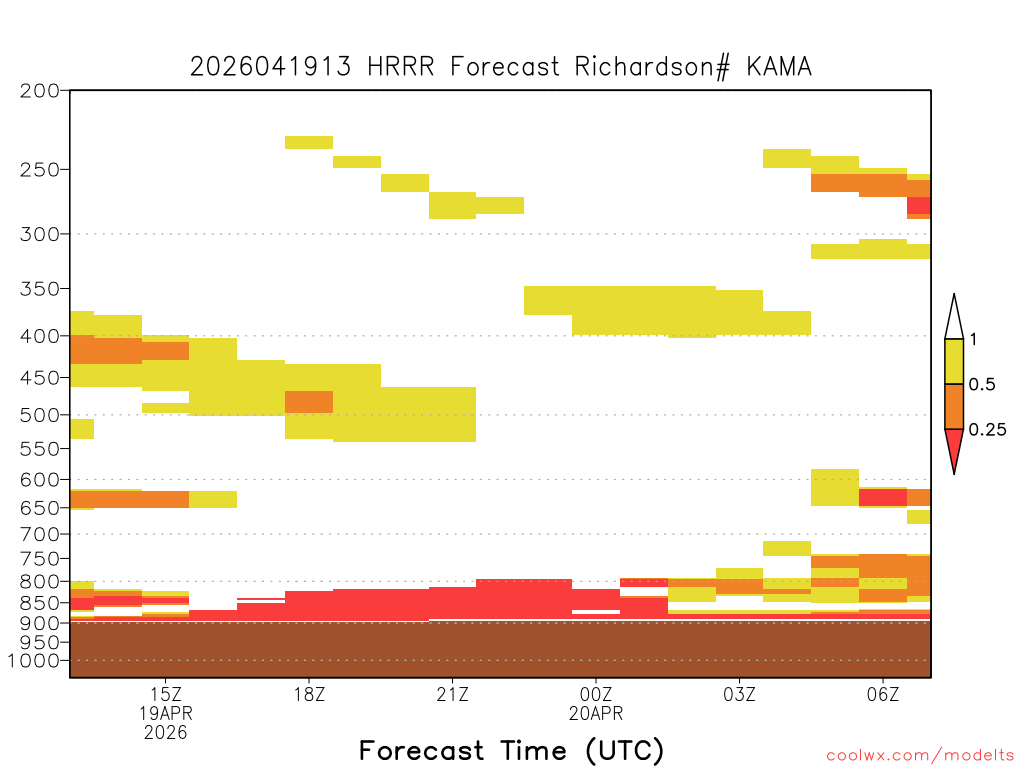 2026041913 HRRR Forecast Richardson# KAMA

200
250
300
350
400
450
500
550
600
650
700
750
800
850
900
950
1000

1
0.5
0.25

15Z
19APR
2026
18Z
21Z
00Z
20APR
03Z
06Z

Forecast Time (UTC)

coolwx.com/modelts